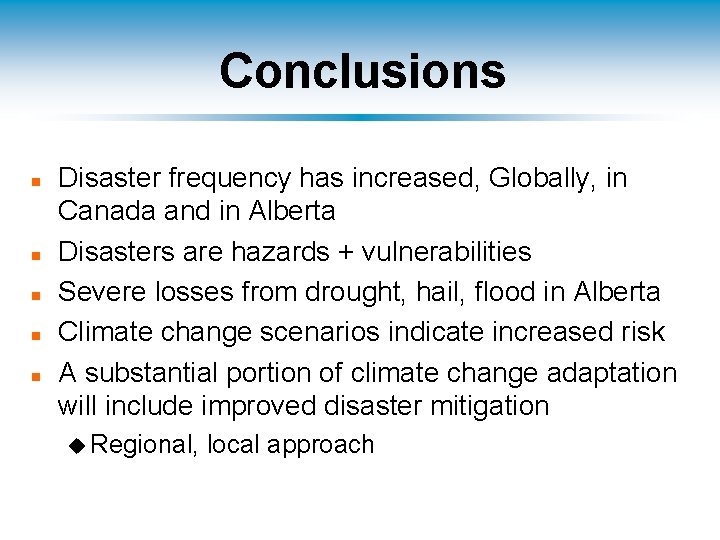 Conclusions

- Disaster frequency has increased, Globally, in Canada and in Alberta
- Disasters are hazards + vulnerabilities
- Severe losses from drought, hail, flood in Alberta
- Climate change scenarios indicate increased risk
- A substantial portion of climate change adaptation will include improved disaster mitigation
  - Regional, local approach